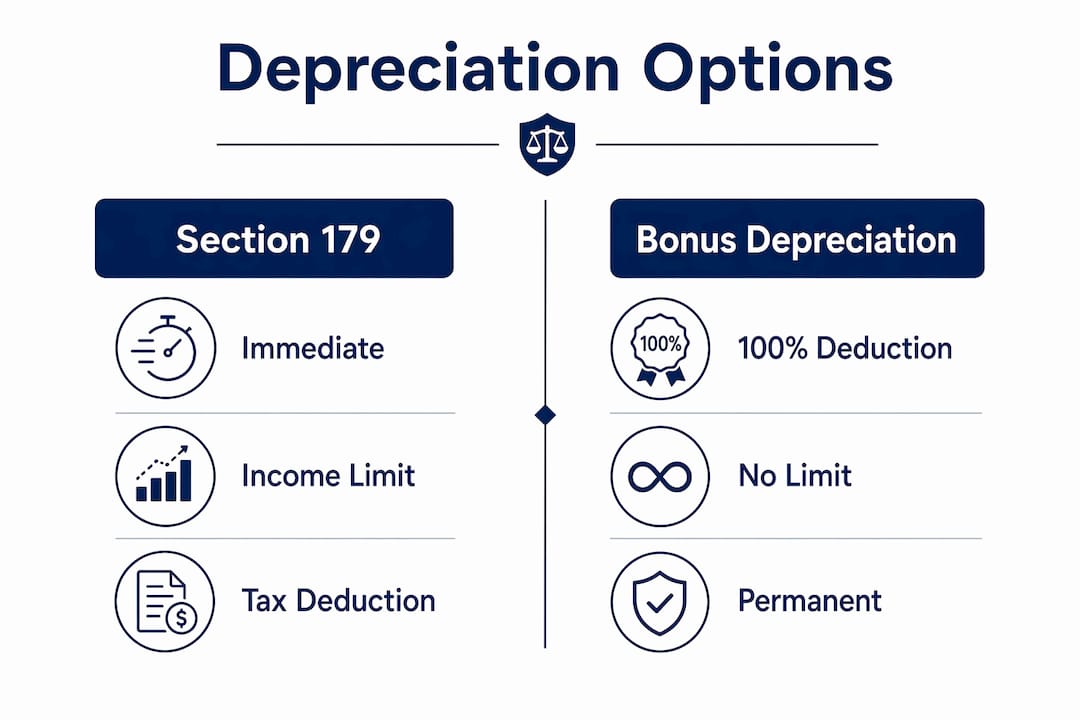 Depreciation Options

Section 179

Immediate

Income Limit

Tax Deduction

Bonus Depreciation

100%

100% Deduction

No Limit

Permanent